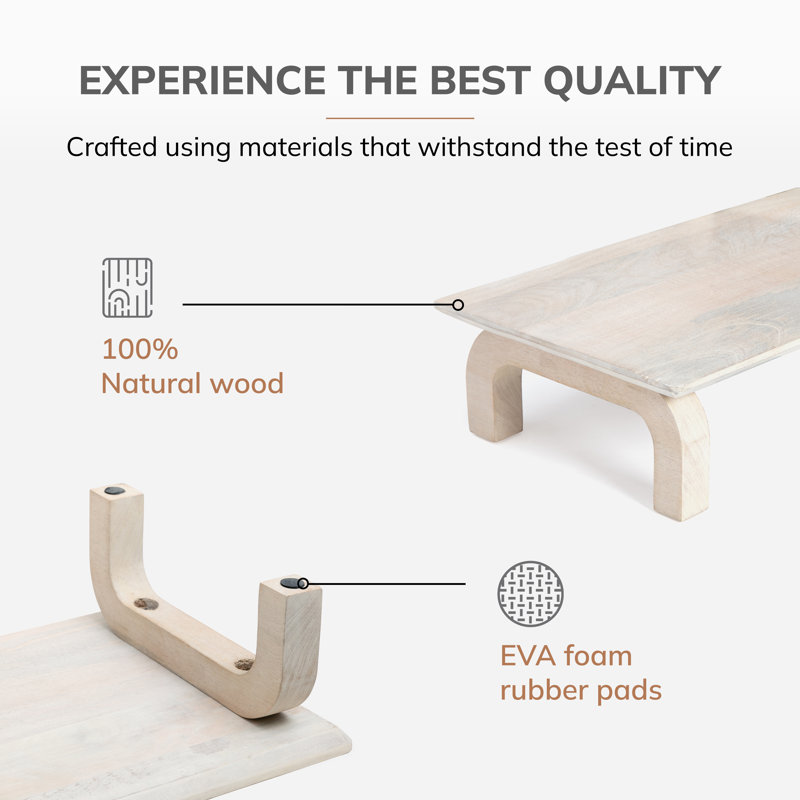 EXPERIENCE THE BEST QUALITY

Crafted using materials that withstand the test of time

100%
Natural wood

EVA foam
rubber pads